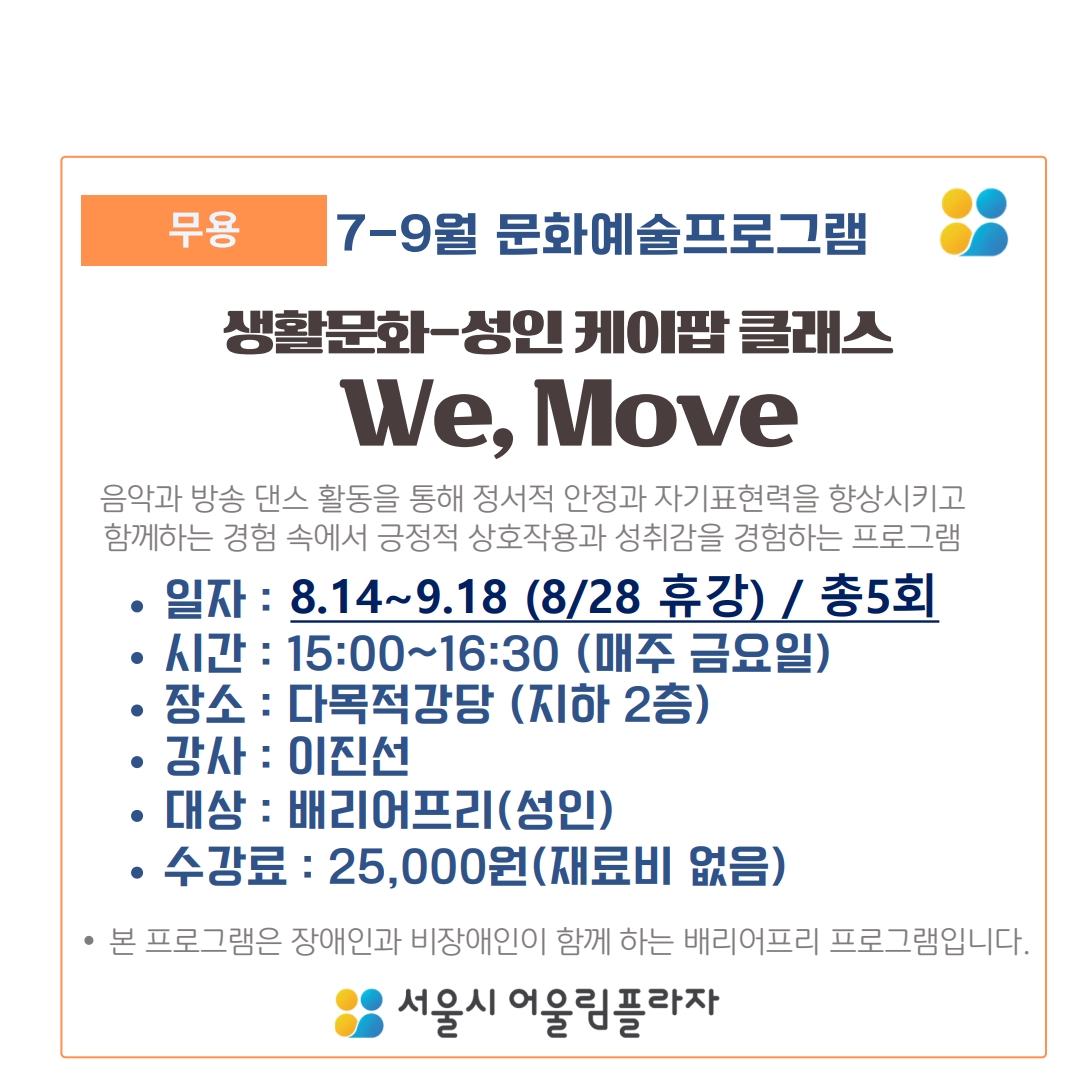 무용 7-9월 문화예술프로그램

생활문화-성인 케이팝 클래스
We, Move

음악과 방송 댄스 활동을 통해 정서적 안정과 자기표현력을 향상시키고 함께하는 경험 속에서 긍정적 상호작용과 성취감을 경험하는 프로그램

• 일자 : 8.14~9.18 (8/28 휴강) / 총5회
• 시간 : 15:00~16:30 (매주 금요일)
• 장소 : 다목적강당 (지하 2층)
• 강사 : 이진선
• 대상 : 배리어프리(성인)
• 수강료 : 25,000원(재료비 없음)

• 본 프로그램은 장애인과 비장애인이 함께 하는 배리어프리 프로그램입니다.

서울시 어울림플라자